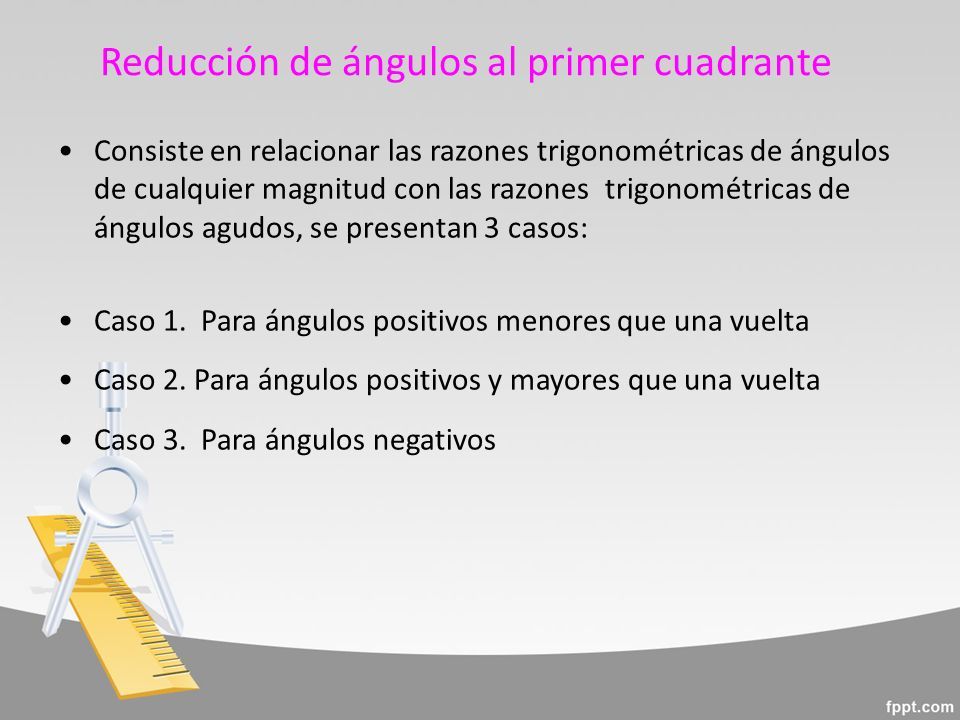 Reducción de ángulos al primer cuadrante

• Consiste en relacionar las razones trigonométricas de ángulos de cualquier magnitud con las razones trigonométricas de ángulos agudos, se presentan 3 casos:

• Caso 1. Para ángulos positivos menores que una vuelta

• Caso 2. Para ángulos positivos y mayores que una vuelta

• Caso 3. Para ángulos negativos

fppt.com